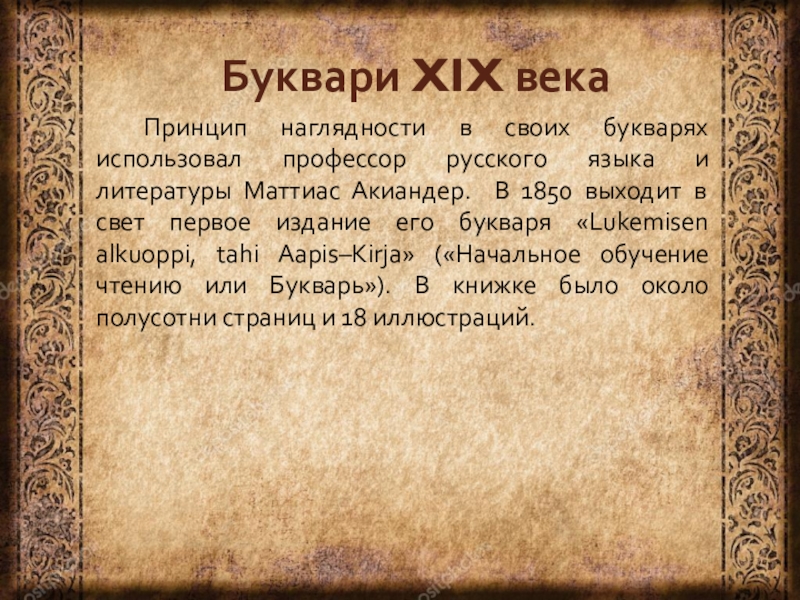 Буквари XIX века

Принцип наглядности в своих букварях использовал профессор русского языка и литературы Маттиас Акиандер. В 1850 выходит в свет первое издание его букваря «Lukemisen alkuoppi, tahi Aapis–Kirja» («Начальное обучение чтению или Букварь»). В книжке было около полусотни страниц и 18 иллюстраций.